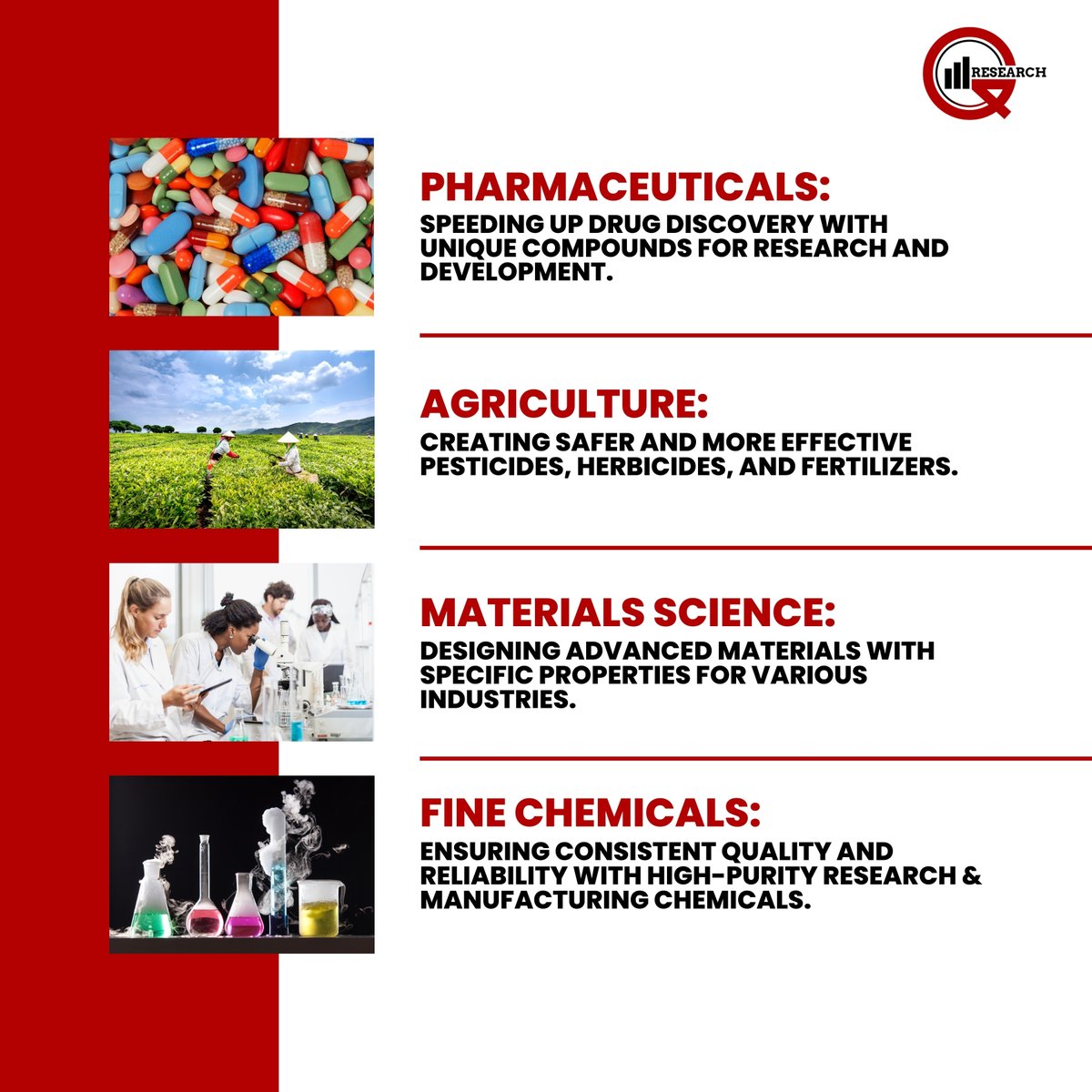 RESEARCH

PHARMACEUTICALS:
SPEEDING UP DRUG DISCOVERY WITH UNIQUE COMPOUNDS FOR RESEARCH AND DEVELOPMENT.

AGRICULTURE:
CREATING SAFER AND MORE EFFECTIVE PESTICIDES, HERBICIDES, AND FERTILIZERS.

MATERIALS SCIENCE:
DESIGNING ADVANCED MATERIALS WITH SPECIFIC PROPERTIES FOR VARIOUS INDUSTRIES.

FINE CHEMICALS:
ENSURING CONSISTENT QUALITY AND RELIABILITY WITH HIGH-PURITY RESEARCH & MANUFACTURING CHEMICALS.